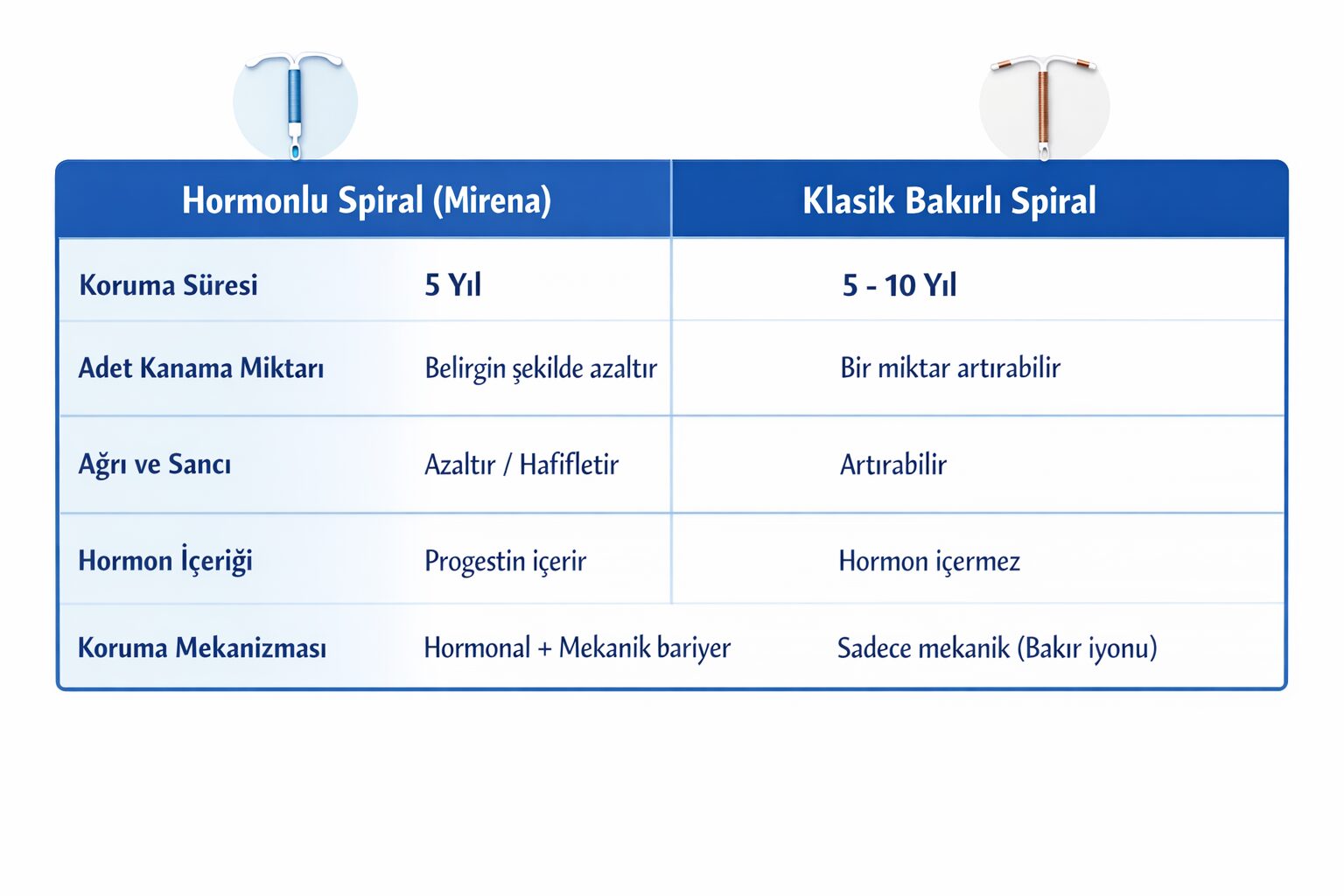 | | Hormonlu Spiral (Mirena) | Klasik Bakırlı Spiral |
|---|---|---|
| Koruma Süresi | 5 Yıl | 5 - 10 Yıl |
| Adet Kanama Miktarı | Belirgin şekilde azaltır | Bir miktar artırabilir |
| Ağrı ve Sancı | Azaltır / Hafifletir | Artırabilir |
| Hormon İçeriği | Progestin içerir | Hormon içermez |
| Koruma Mekanizması | Hormonal + Mekanik bariyer | Sadece mekanik (Bakır iyonu) |